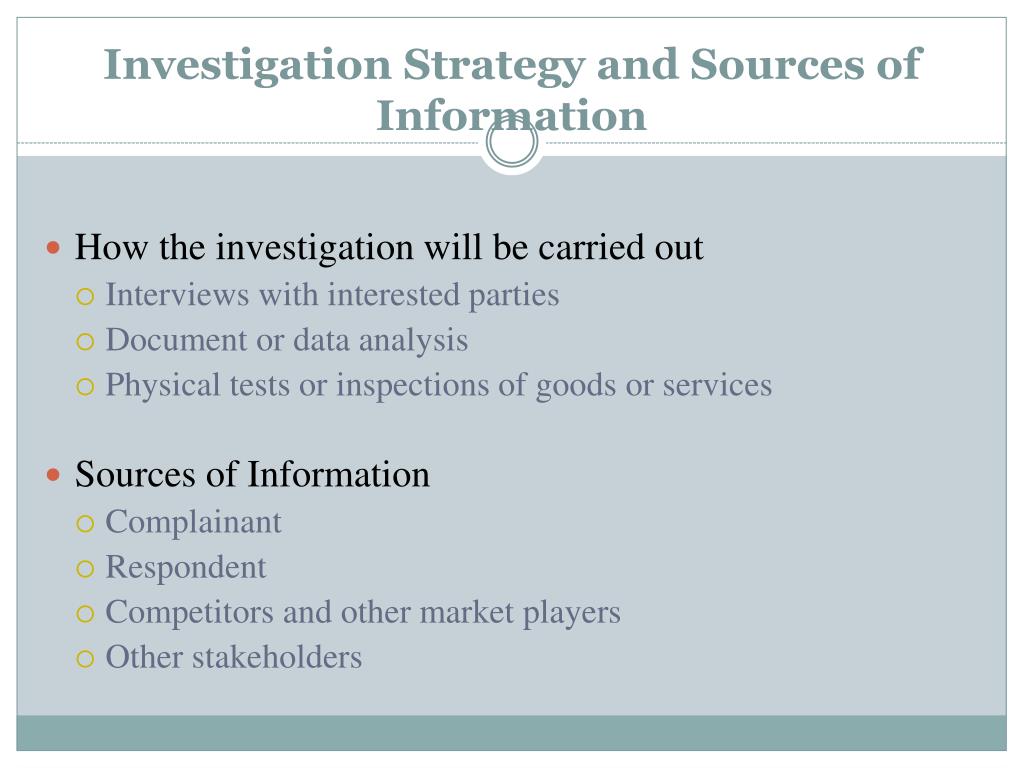 Investigation Strategy and Sources of Information

How the investigation will be carried out
Interviews with interested parties
Document or data analysis
Physical tests or inspections of goods or services

Sources of Information
Complainant
Respondent
Competitors and other market players
Other stakeholders